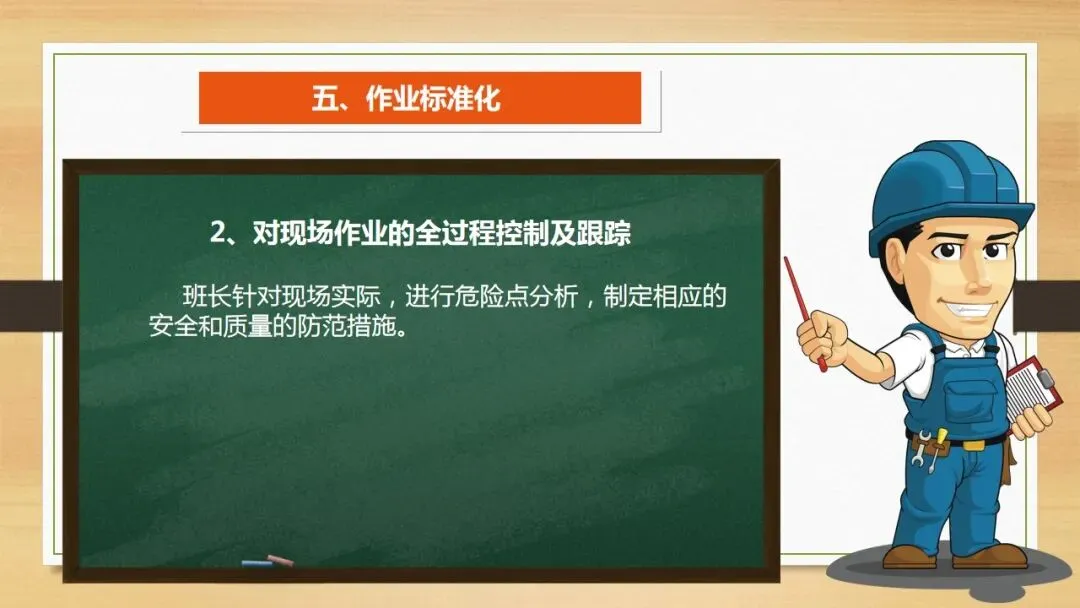 五、作业标准化

2、对现场作业的全过程控制及跟踪

班长针对现场实际，进行危险点分析，制定相应的安全和质量的防范措施。